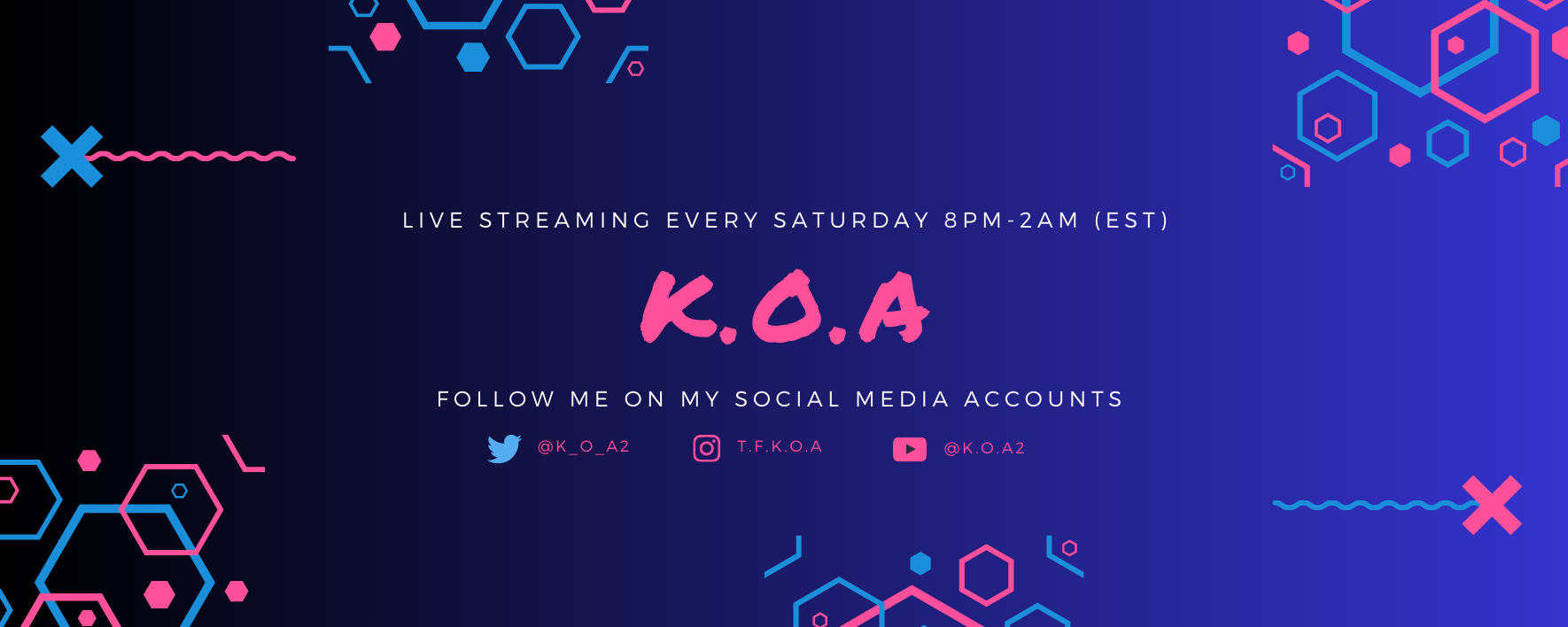 LIVE STREAMING EVERY SATURDAY 8PM-2AM (EST)

K.O.A

FOLLOW ME ON MY SOCIAL MEDIA ACCOUNTS

@K_O_A2 T.F.K.O.A @K.O.A2